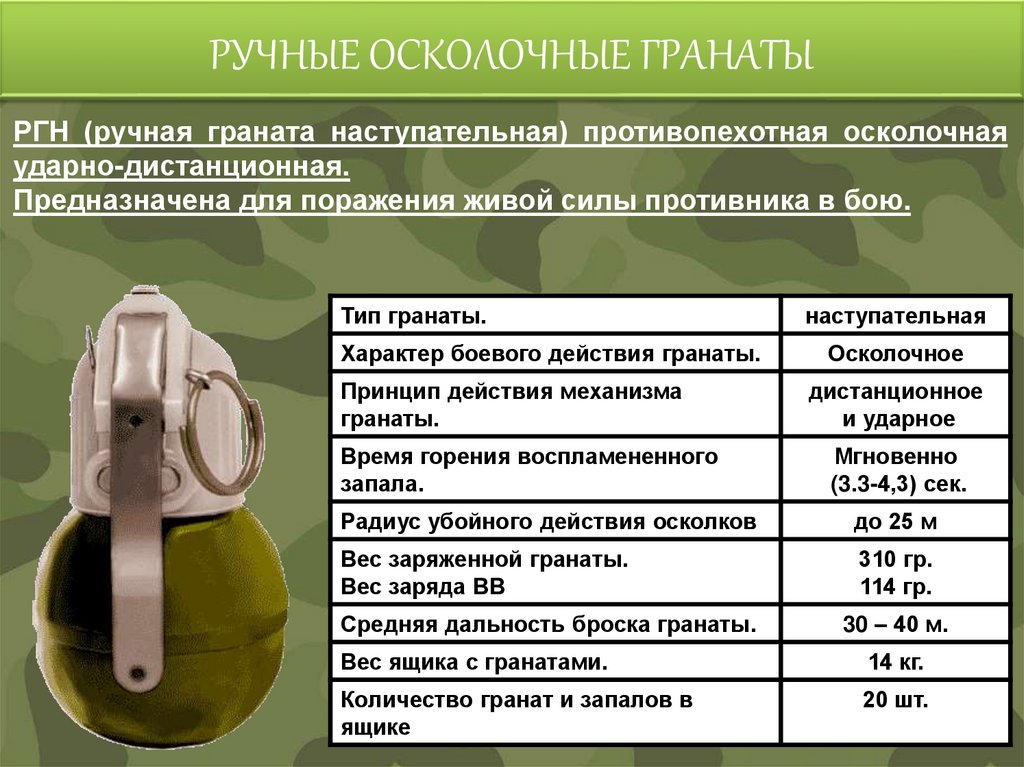 РУЧНЫЕ ОСКОЛОЧНЫЕ ГРАНАТЫ

РГН (ручная граната наступательная) противопехотная осколочная ударно-дистанционная.
Предназначена для поражения живой силы противника в бою.

| Тип гранаты. | наступательная |
|---|---|
| Характер боевого действия гранаты. | Осколочное |
| Принцип действия механизма гранаты. | дистанционное и ударное |
| Время горения воспламененного запала. | Мгновенно (3.3-4,3) сек. |
| Радиус убойного действия осколков | до 25 м |
| Вес заряженной гранаты. Вес заряда ВВ | 310 гр. 114 гр. |
| Средняя дальность броска гранаты. | 30 – 40 м. |
| Вес ящика с гранатами. | 14 кг. |
| Количество гранат и запалов в ящике | 20 шт. |